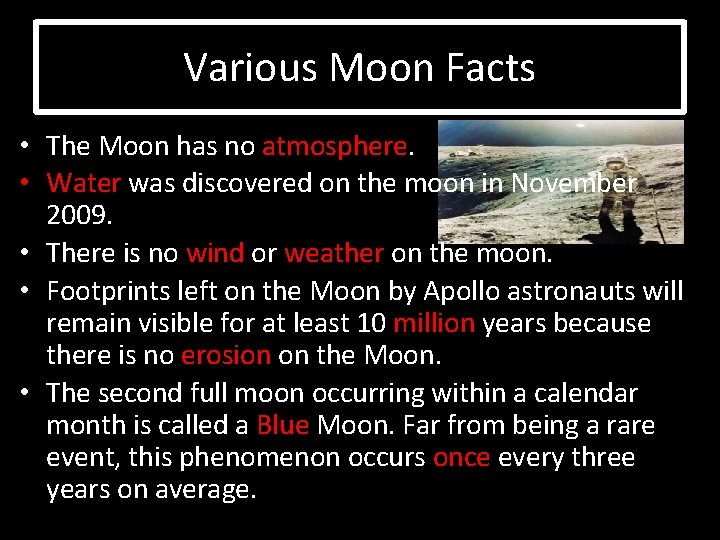 Various Moon Facts

• The Moon has no atmosphere.
• Water was discovered on the moon in November 2009.
• There is no wind or weather on the moon.
• Footprints left on the Moon by Apollo astronauts will remain visible for at least 10 million years because there is no erosion on the Moon.
• The second full moon occurring within a calendar month is called a Blue Moon. Far from being a rare event, this phenomenon occurs once every three years on average.